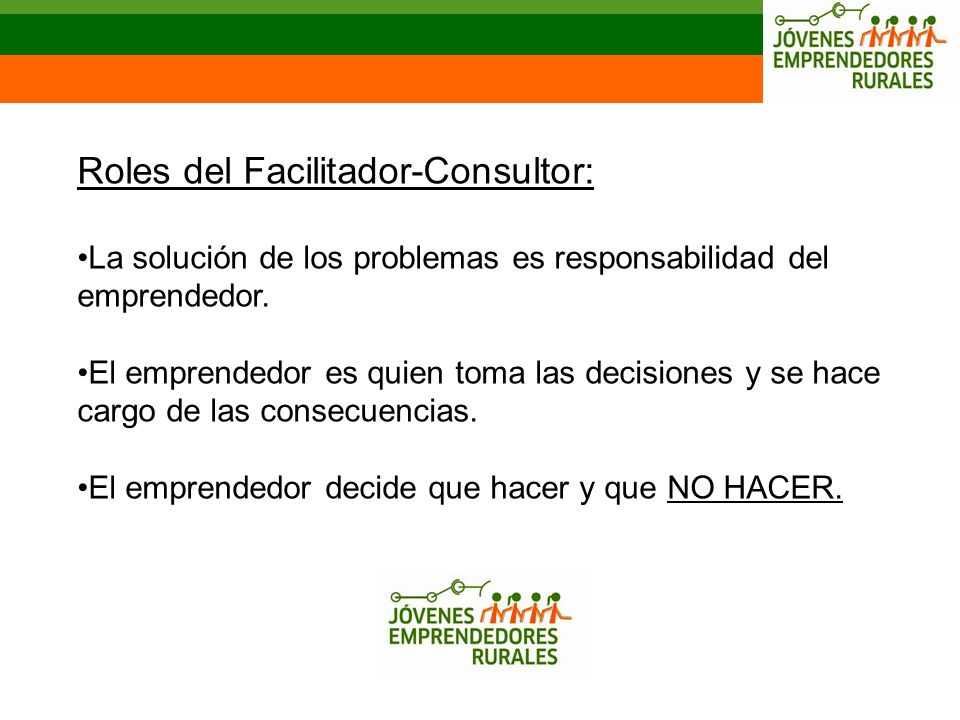 JÓVENES EMPRENDEDORES RURALES

Roles del Facilitador-Consultor:

•La solución de los problemas es responsabilidad del emprendedor.

•El emprendedor es quien toma las decisiones y se hace cargo de las consecuencias.

•El emprendedor decide que hacer y que NO HACER.

JÓVENES EMPRENDEDORES RURALES